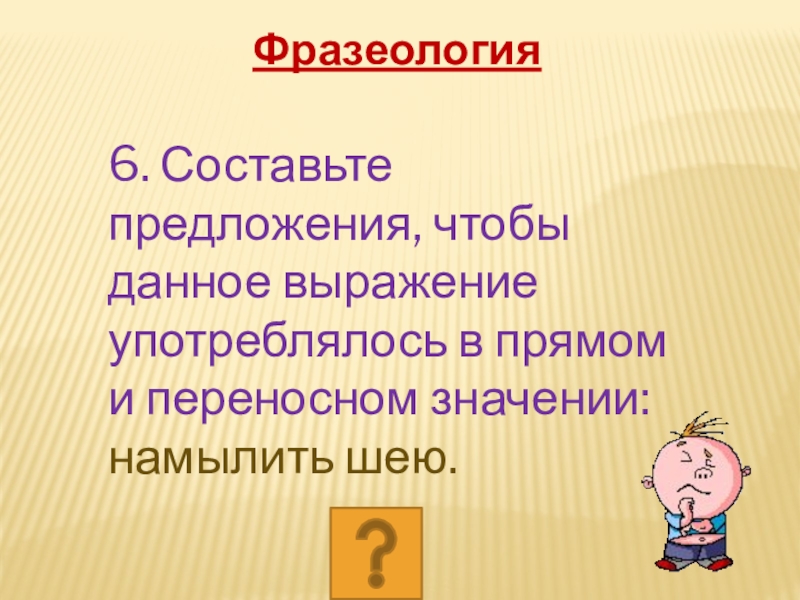 Фразеология

6. Составьте предложения, чтобы данное выражение употреблялось в прямом и переносном значении: намылить шею.

?